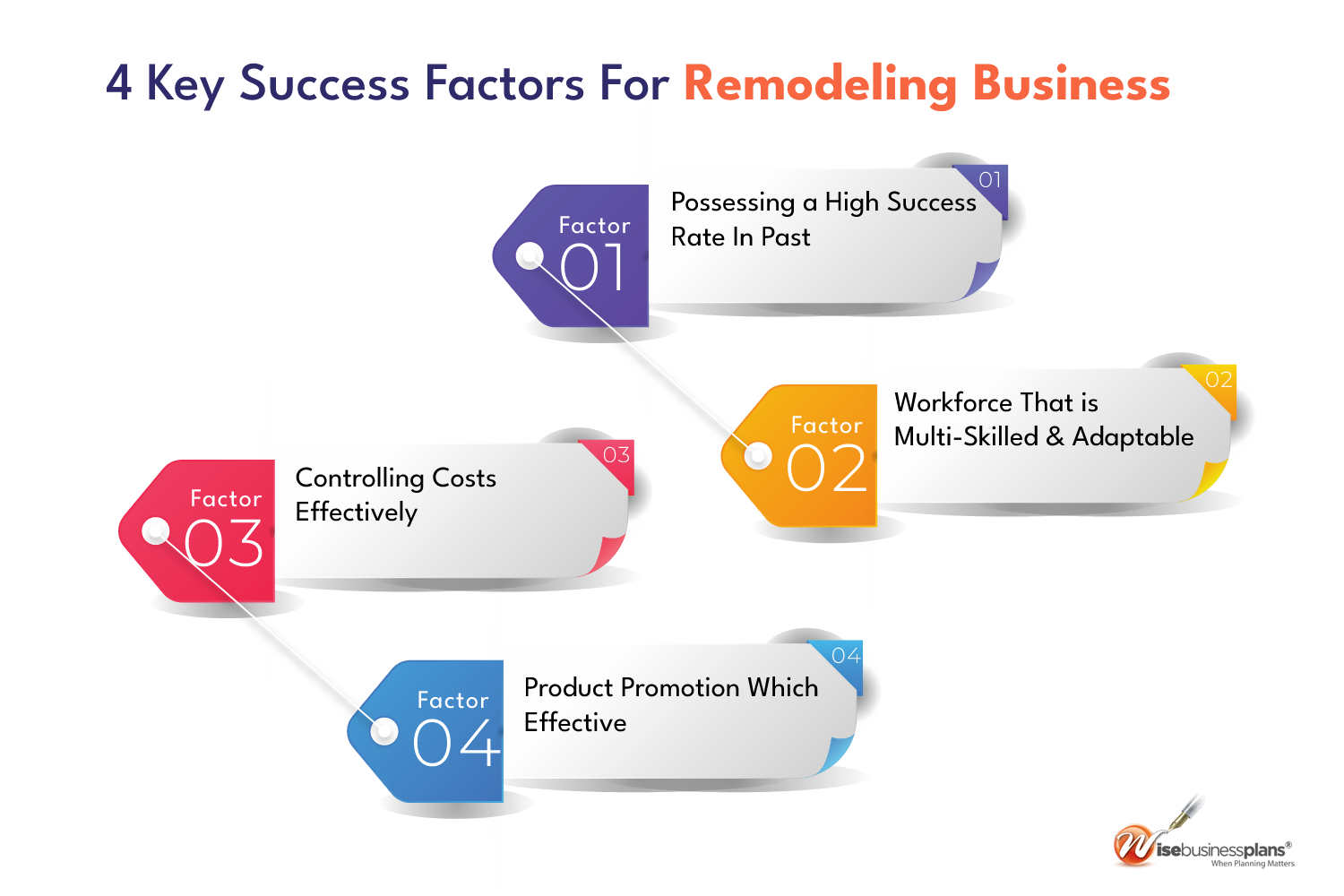 4 Key Success Factors For Remodeling Business

Factor 01

01

Possessing a High Success Rate In Past

Factor 02

02

Workforce That is Multi-Skilled & Adaptable

Factor 03

03

Controlling Costs Effectively

Factor 04

04

Product Promotion Which Effective

Wisebusinessplans®
When Planning Matters